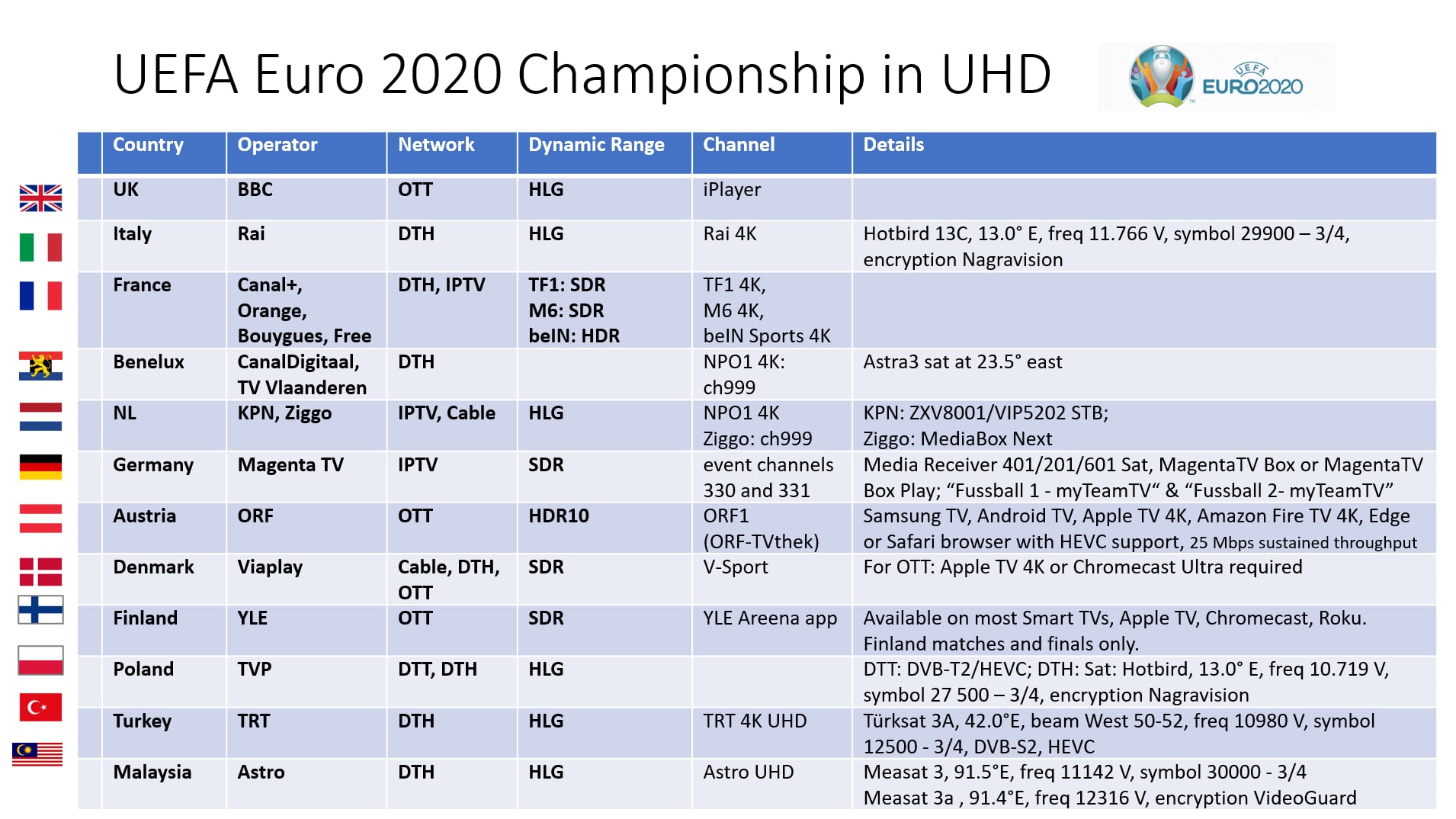 UEFA Euro 2020 Championship in UHD

UEFA EURO2020

| Country | Operator | Network | Dynamic Range | Channel | Details |
|---|---|---|---|---|---|
| UK | BBC | OTT | HLG | iPlayer | |
| Italy | Rai | DTH | HLG | Rai 4K | Hotbird 13C, 13.0° E, freq 11.766 V, symbol 29900 – 3/4, encryption Nagravision |
| France | Canal+, Orange, Bouygues, Free | DTH, IPTV | TF1: SDR M6: SDR beIN: HDR | TF1 4K, M6 4K, beIN Sports 4K | |
| Benelux | CanalDigitaal, TV Vlaanderen | DTH | | NPO1 4K: ch999 | Astra3 sat at 23.5° east |
| NL | KPN, Ziggo | IPTV, Cable | HLG | NPO1 4K Ziggo: ch999 | KPN: ZXV8001/VIP5202 STB; Ziggo: MediaBox Next |
| Germany | Magenta TV | IPTV | SDR | event channels 330 and 331 | Media Receiver 401/201/601 Sat, MagentaTV Box or MagentaTV Box Play; “Fussball 1 - myTeamTV“ & “Fussball 2- myTeamTV” |
| Austria | ORF | OTT | HDR10 | ORF1 (ORF-TVthek) | Samsung TV, Android TV, Apple TV 4K, Amazon Fire TV 4K, Edge or Safari browser with HEVC support, 25 Mbps sustained throughput |
| Denmark | Viaplay | Cable, DTH, OTT | SDR | V-Sport | For OTT: Apple TV 4K or Chromecast Ultra required |
| Finland | YLE | OTT | SDR | YLE Areena app | Available on most Smart TVs, Apple TV, Chromecast, Roku. Finland matches and finals only. |
| Poland | TVP | DTT, DTH | HLG | | DTT: DVB-T2/HEVC; DTH: Sat: Hotbird, 13.0° E, freq 10.719 V, symbol 27 500 – 3/4, encryption Nagravision |
| Turkey | TRT | DTH | HLG | TRT 4K UHD | Türksat 3A, 42.0°E, beam West 50-52, freq 10980 V, symbol 12500 - 3/4, DVB-S2, HEVC |
| Malaysia | Astro | DTH | HLG | Astro UHD | Measat 3, 91.5°E, freq 11142 V, symbol 30000 - 3/4 Measat 3a , 91.4°E, freq 12316 V, encryption VideoGuard |